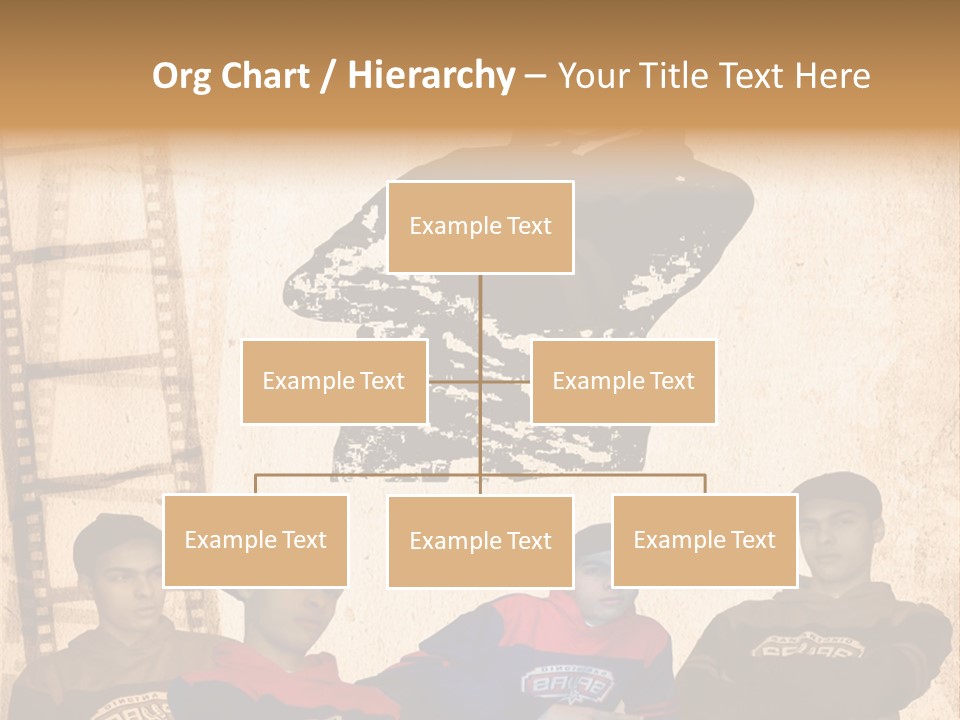 Org Chart / Hierarchy – Your Title Text Here

Example Text

Example Text

Example Text

Example Text

Example Text

Example Text